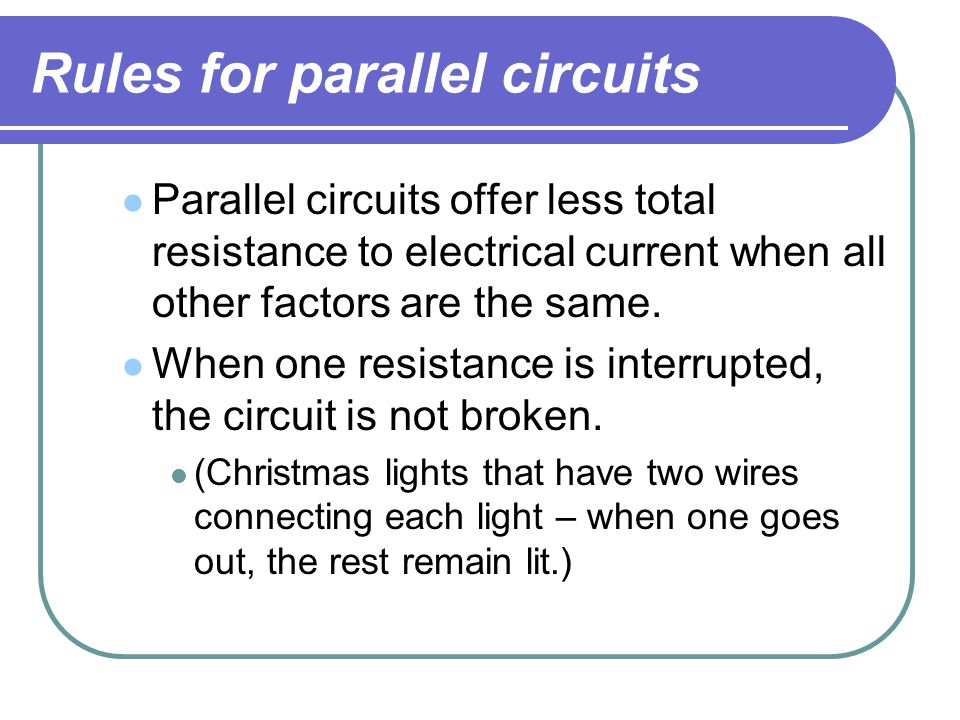 Rules for parallel circuits

Parallel circuits offer less total resistance to electrical current when all other factors are the same.

When one resistance is interrupted, the circuit is not broken.

(Christmas lights that have two wires connecting each light – when one goes out, the rest remain lit.)